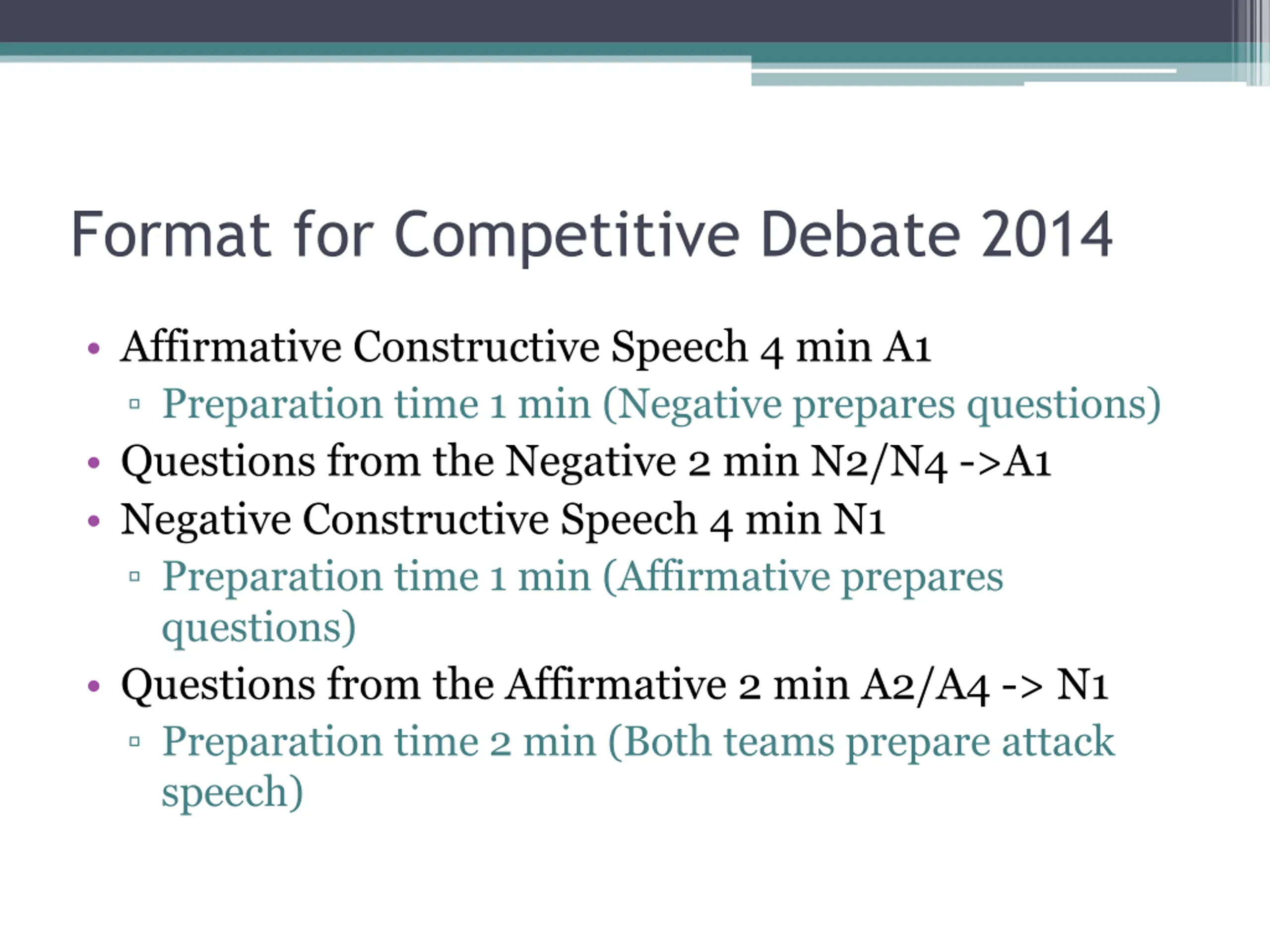 Format for Competitive Debate 2014

• Affirmative Constructive Speech 4 min A1
▫ Preparation time 1 min (Negative prepares questions)
• Questions from the Negative 2 min N2/N4 ->A1
• Negative Constructive Speech 4 min N1
▫ Preparation time 1 min (Affirmative prepares questions)
• Questions from the Affirmative 2 min A2/A4 -> N1
▫ Preparation time 2 min (Both teams prepare attack speech)